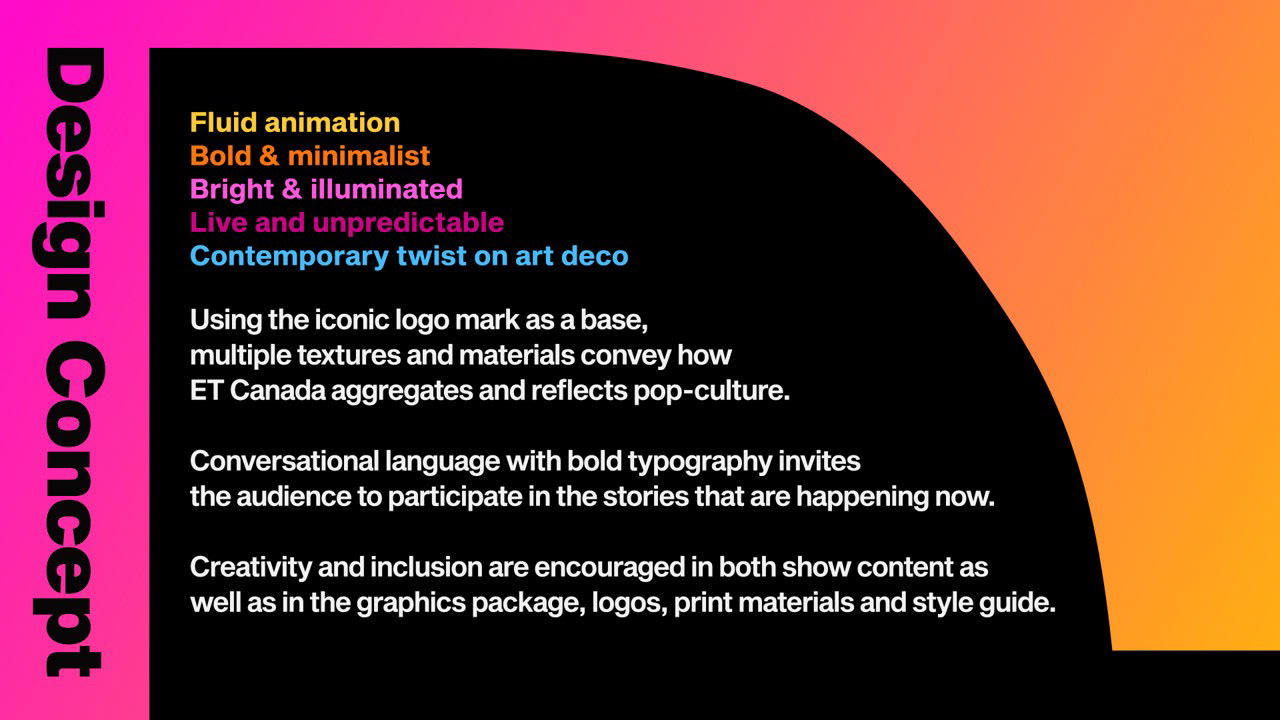 Design Concept

Fluid animation
Bold & minimalist
Bright & illuminated
Live and unpredictable
Contemporary twist on art deco

Using the iconic logo mark as a base, multiple textures and materials convey how ET Canada aggregates and reflects pop-culture.

Conversational language with bold typography invites the audience to participate in the stories that are happening now.

Creativity and inclusion are encouraged in both show content as well as in the graphics package, logos, print materials and style guide.